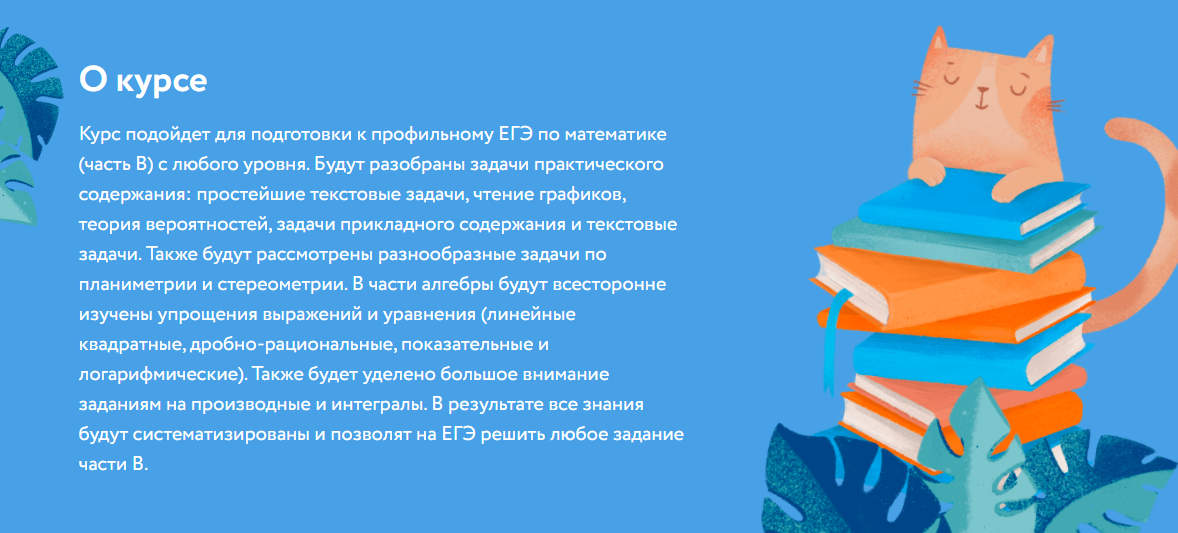 О курсе

Курс подойдет для подготовки к профильному ЕГЭ по математике (часть В) с любого уровня. Будут разобраны задачи практического содержания: простейшие текстовые задачи, чтение графиков, теория вероятностей, задачи прикладного содержания и текстовые задачи. Также будут рассмотрены разнообразные задачи по планиметрии и стереометрии. В части алгебры будут всесторонне изучены упрощения выражений и уравнения (линейные квадратные, дробно-рациональные, показательные и логарифмические). Также будет уделено большое внимание заданиям на производные и интегралы. В результате все знания будут систематизированы и позволят на ЕГЭ решить любое задание части В.